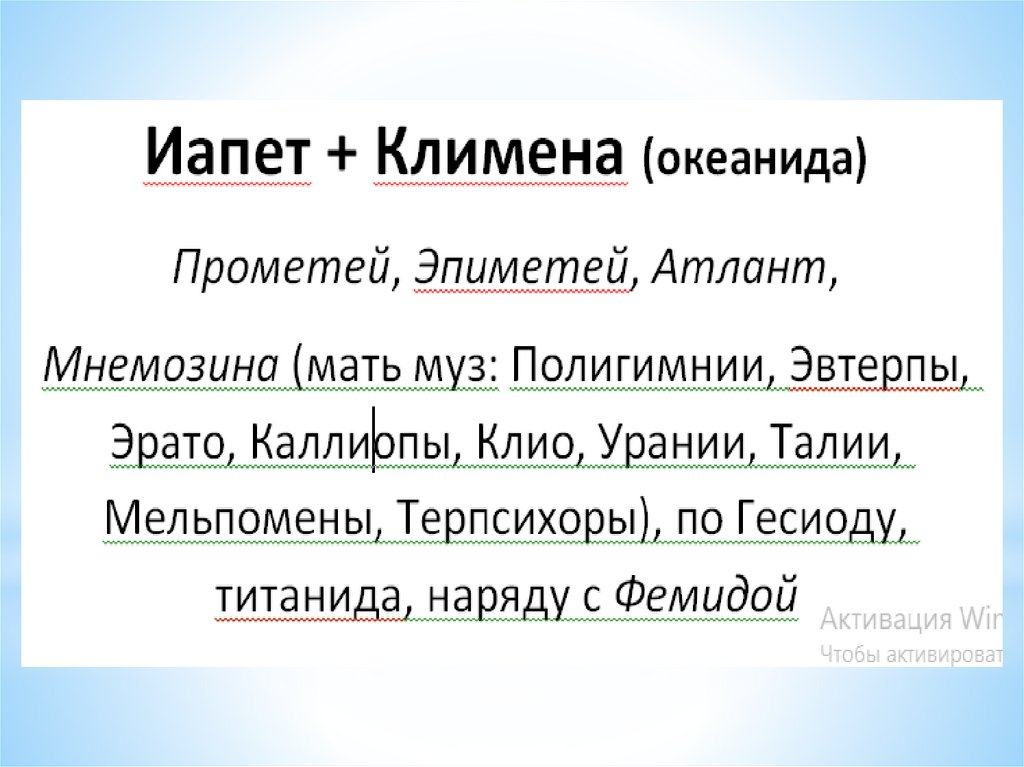 Иапет + Климена (океанида)

Прометей, Эпиметей, Атлант,

Мнемозина (мать муз: Полигимнии, Эвтерпы, Эрато, Каллиопы, Клио, Урании, Талии, Мельпомены, Терпсихоры), по Гесиоду, титанида, наряду с Фемидой

Активация Win
Чтобы активироват